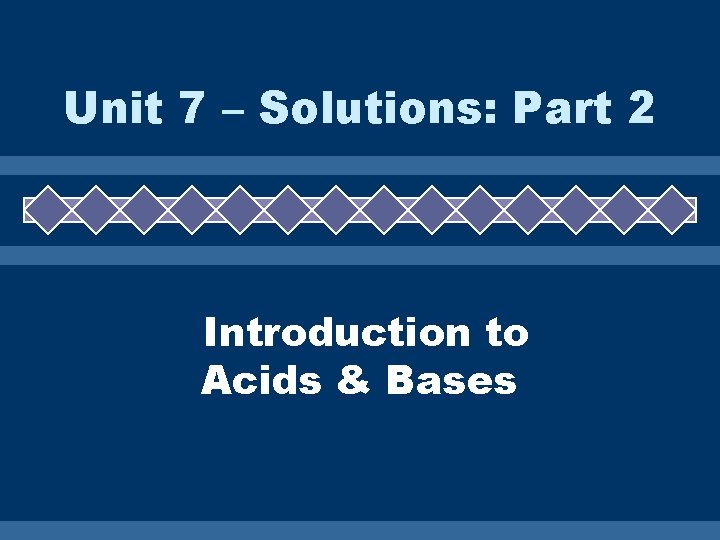 Unit 7 – Solutions: Part 2

Introduction to Acids & Bases